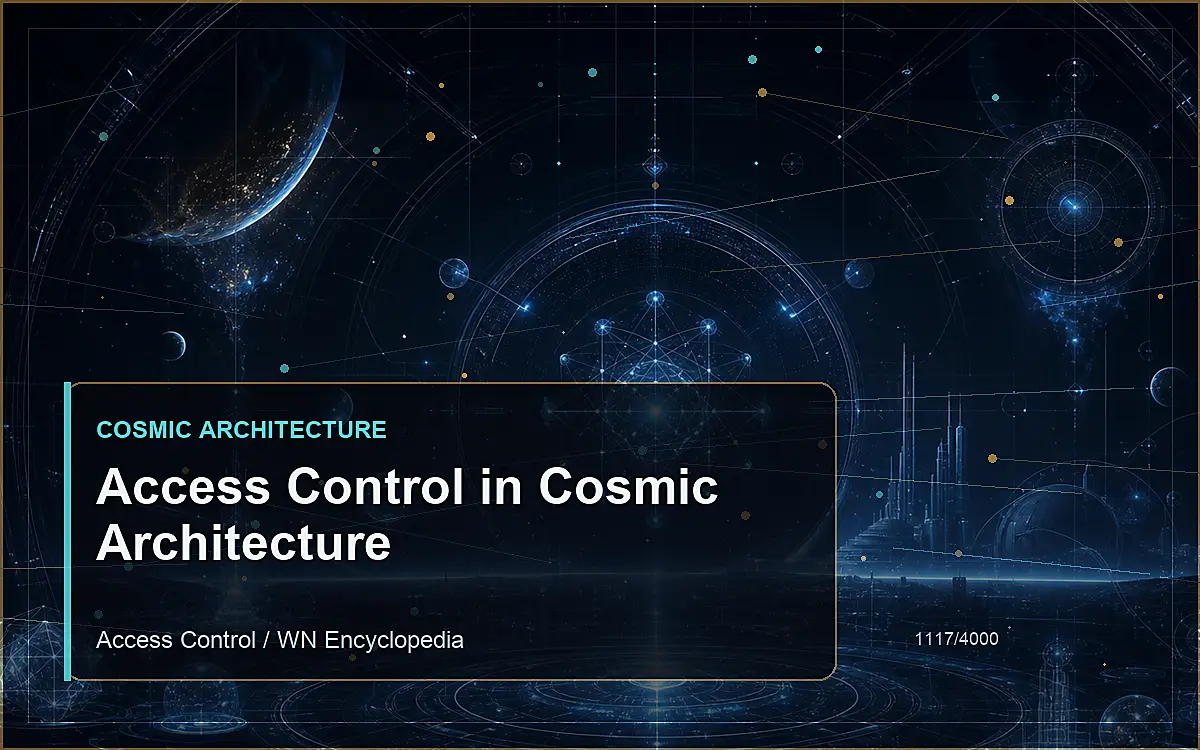 COSMIC ARCHITECTURE

Access Control in Cosmic Architecture

Access Control / WN Encyclopedia

1117/4000